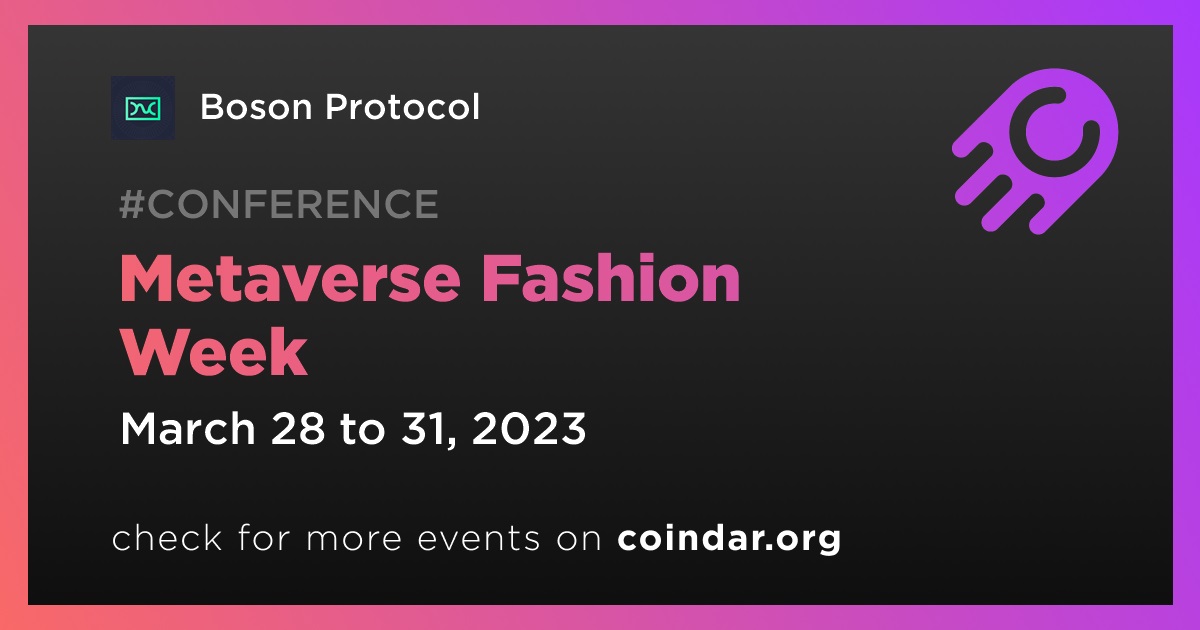 Boson Protocol

#CONFERENCE

Metaverse Fashion Week

March 28 to 31, 2023

check for more events on coindar.org